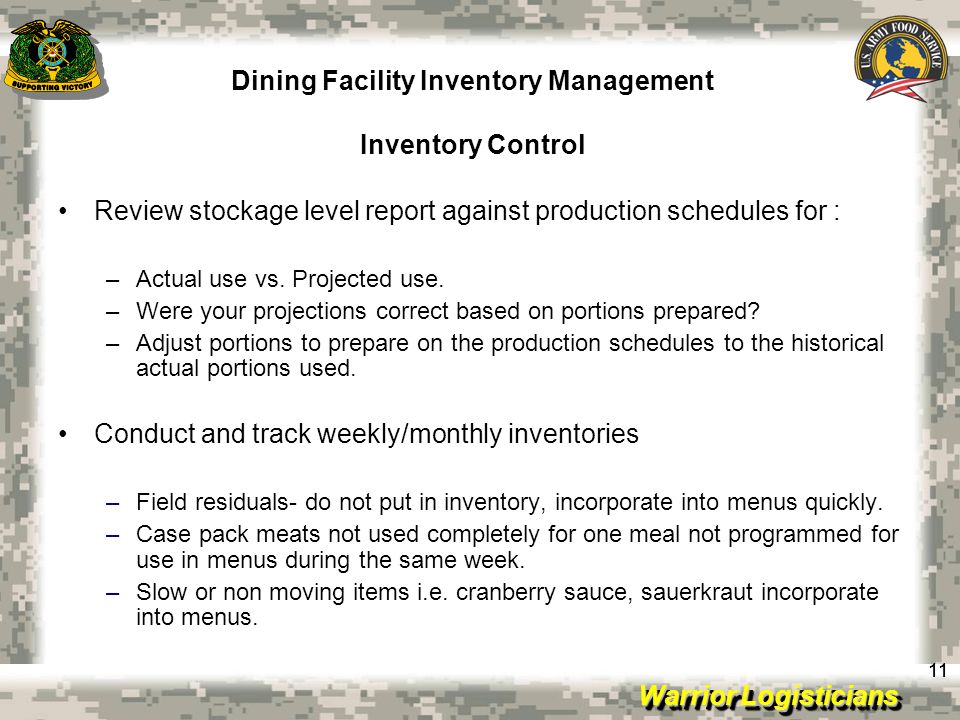 SUPPORTING VICTORY

U.S. ARMY FOOD SERVICE

Dining Facility Inventory Management

Inventory Control

• Review stockage level report against production schedules for :

– Actual use vs. Projected use.
– Were your projections correct based on portions prepared?
– Adjust portions to prepare on the production schedules to the historical actual portions used.

• Conduct and track weekly/monthly inventories

– Field residuals- do not put in inventory, incorporate into menus quickly.
– Case pack meats not used completely for one meal not programmed for use in menus during the same week.
– Slow or non moving items i.e. cranberry sauce, sauerkraut incorporate into menus.

11

Warrior Logisticians